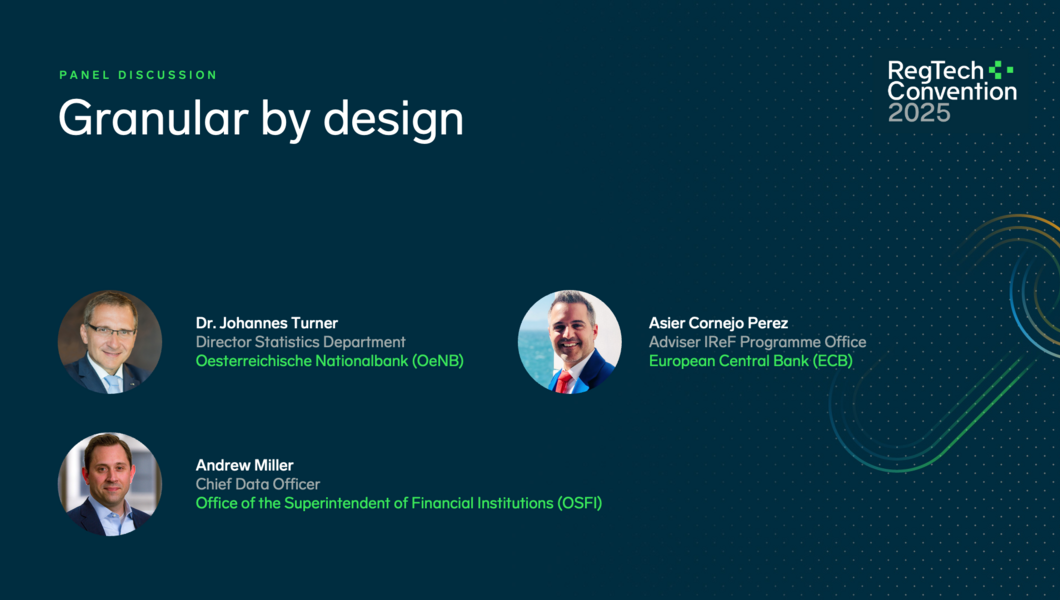 PANEL DISCUSSION

Granular by design

RegTech Convention 2025

Dr. Johannes Turner
Director Statistics Department
Oesterreichische Nationalbank (OeNB)

Asier Cornejo Perez
Adviser IReF Programme Office
European Central Bank (ECB)

Andrew Miller
Chief Data Officer
Office of the Superintendent of Financial Institutions (OSFI)